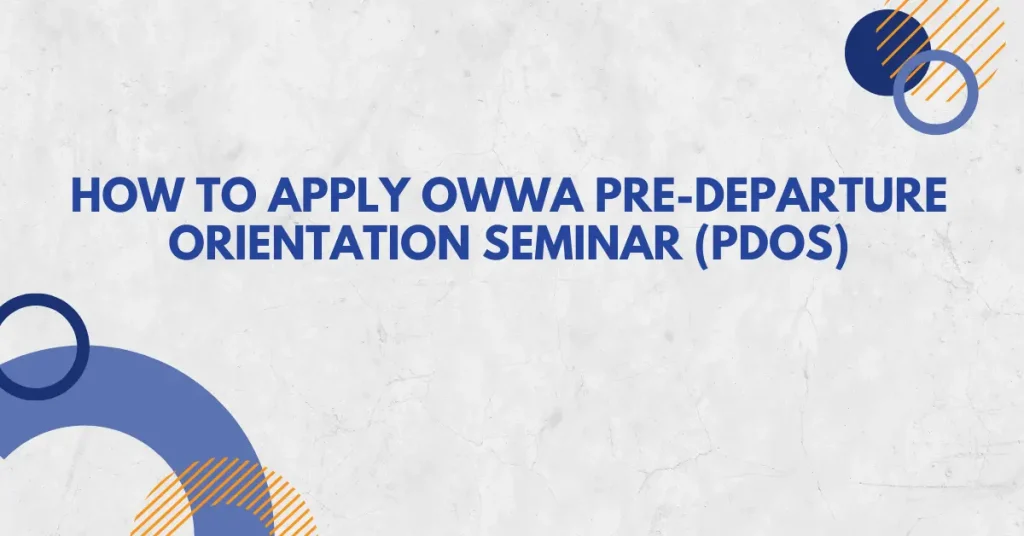 HOW TO APPLY OWWA PRE-DEPARTURE ORIENTATION SEMINAR (PDOS)